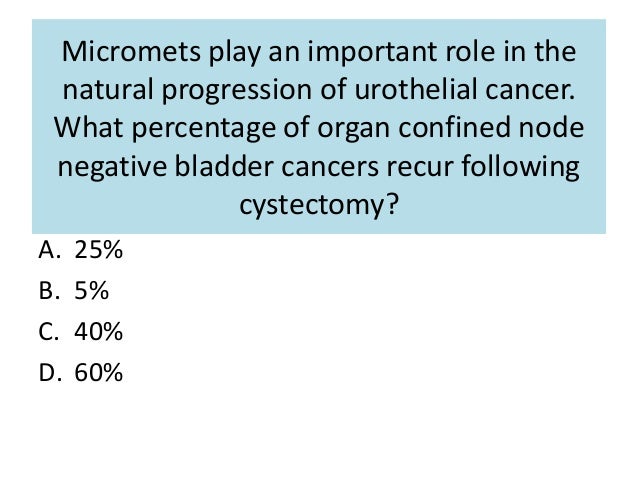 Micromets play an important role in the natural progression of urothelial cancer. What percentage of organ confined node negative bladder cancers recur following cystectomy?

A. 25%
B. 5%
C. 40%
D. 60%